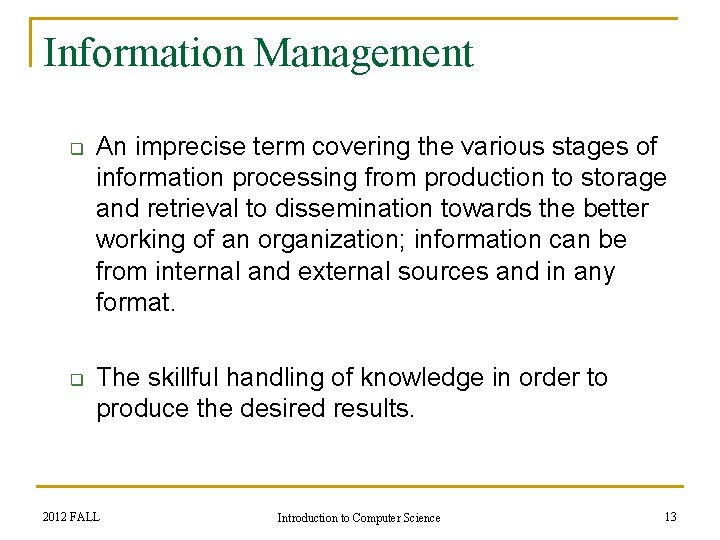 Information Management

An imprecise term covering the various stages of information processing from production to storage and retrieval to dissemination towards the better working of an organization; information can be from internal and external sources and in any format.

The skillful handling of knowledge in order to produce the desired results.

2012 FALL

Introduction to Computer Science

13